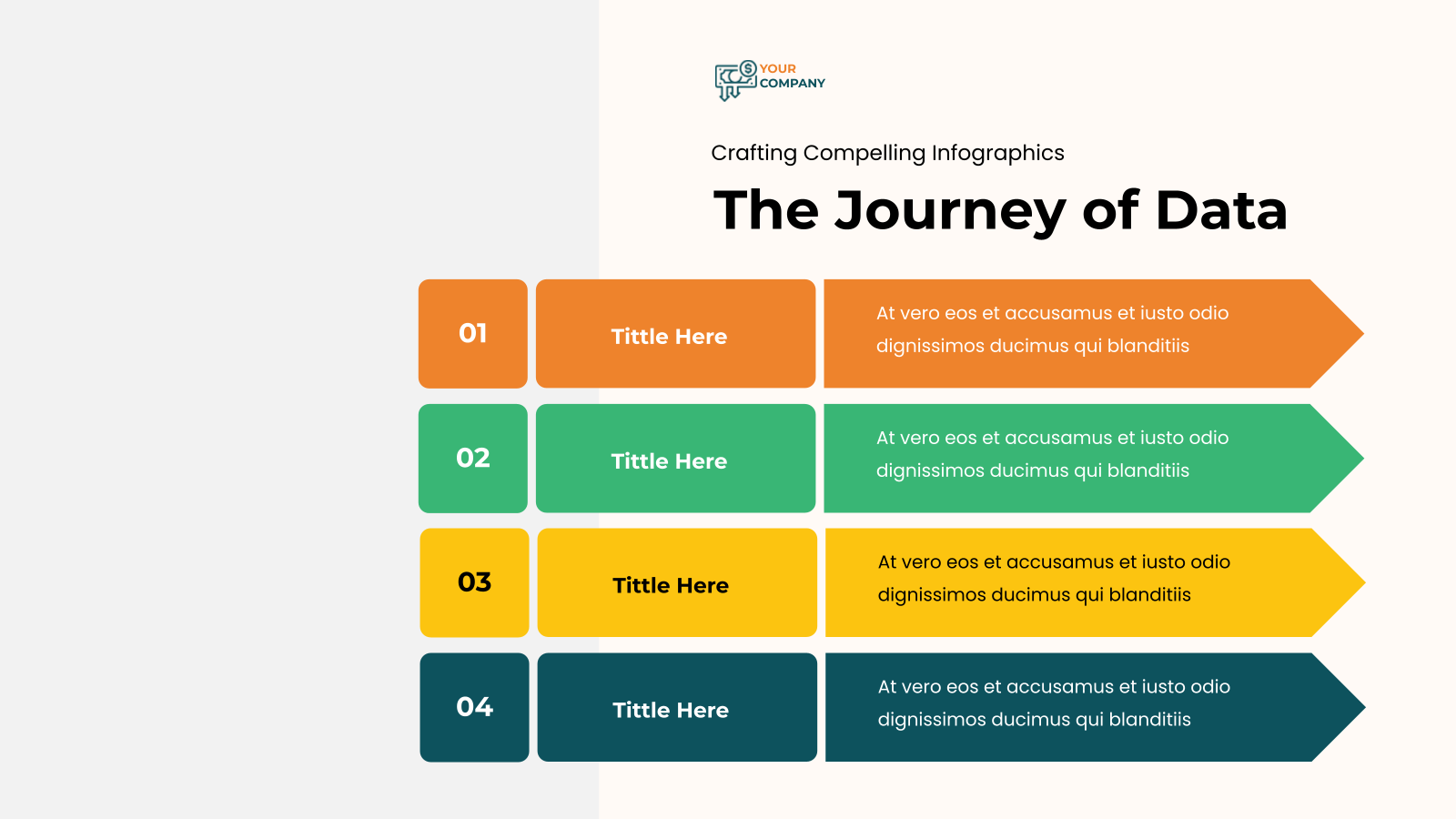 YOUR COMPANY

Crafting Compelling Infographics

The Journey of Data

01

Tittle Here

At vero eos et accusamus et iusto odio dignissimos ducimus qui blanditiis

02

Tittle Here

At vero eos et accusamus et iusto odio dignissimos ducimus qui blanditiis

03

Tittle Here

At vero eos et accusamus et iusto odio dignissimos ducimus qui blanditiis

04

Tittle Here

At vero eos et accusamus et iusto odio dignissimos ducimus qui blanditiis